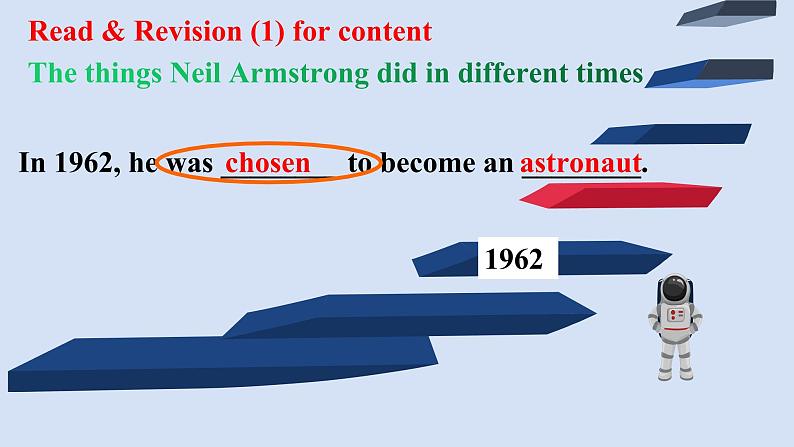 Read & Revision (1) for content

The things Neil Armstrong did in different times

In 1962, he was chosen to become an astronaut.

1962